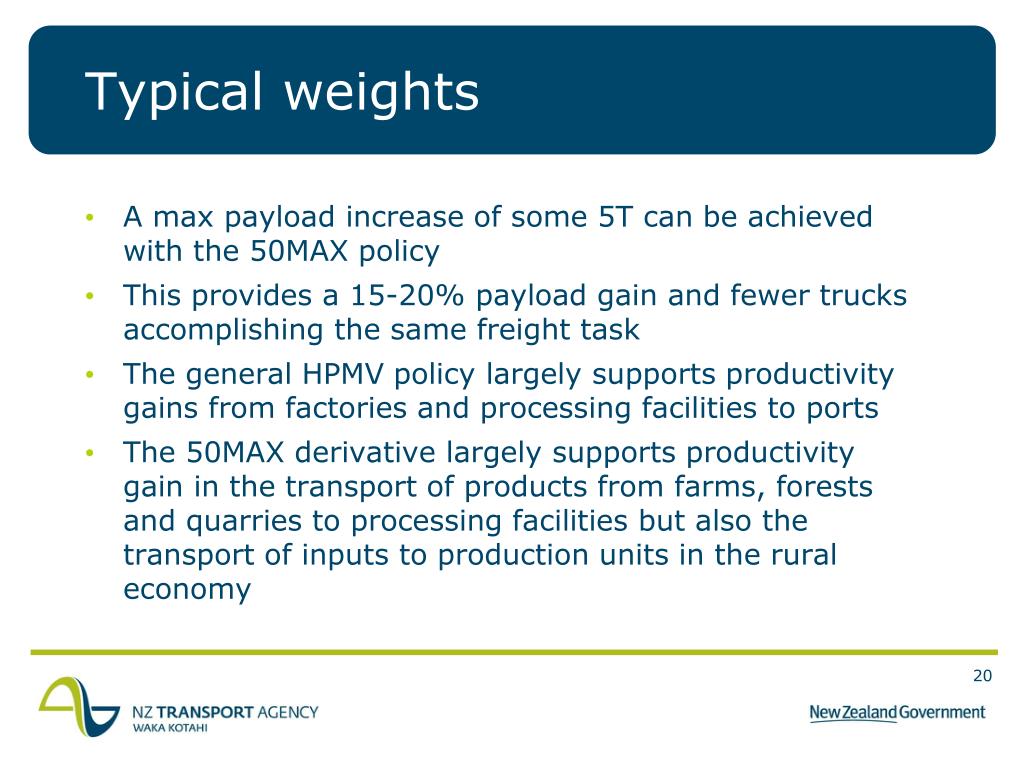 Typical weights

• A max payload increase of some 5T can be achieved with the 50MAX policy
• This provides a 15-20% payload gain and fewer trucks accomplishing the same freight task
• The general HPMV policy largely supports productivity gains from factories and processing facilities to ports
• The 50MAX derivative largely supports productivity gain in the transport of products from farms, forests and quarries to processing facilities but also the transport of inputs to production units in the rural economy

20

NZ TRANSPORT AGENCY
WAKA KOTAHI

New Zealand Government